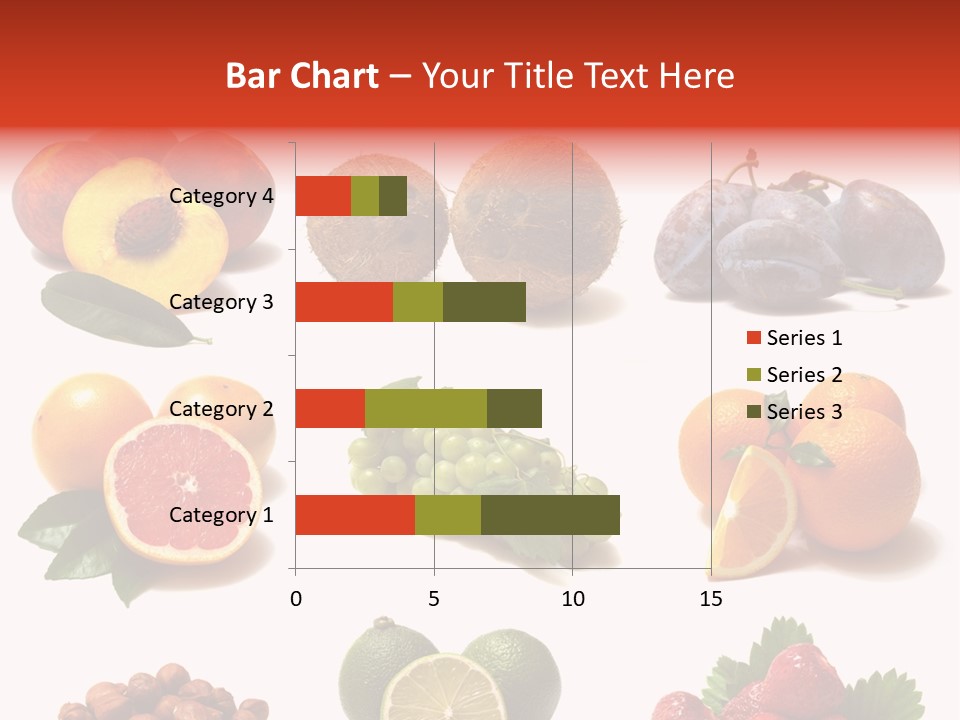 Bar Chart – Your Title Text Here

Category 4
Category 3
Category 2
Category 1

0
5
10
15

Series 1
Series 2
Series 3